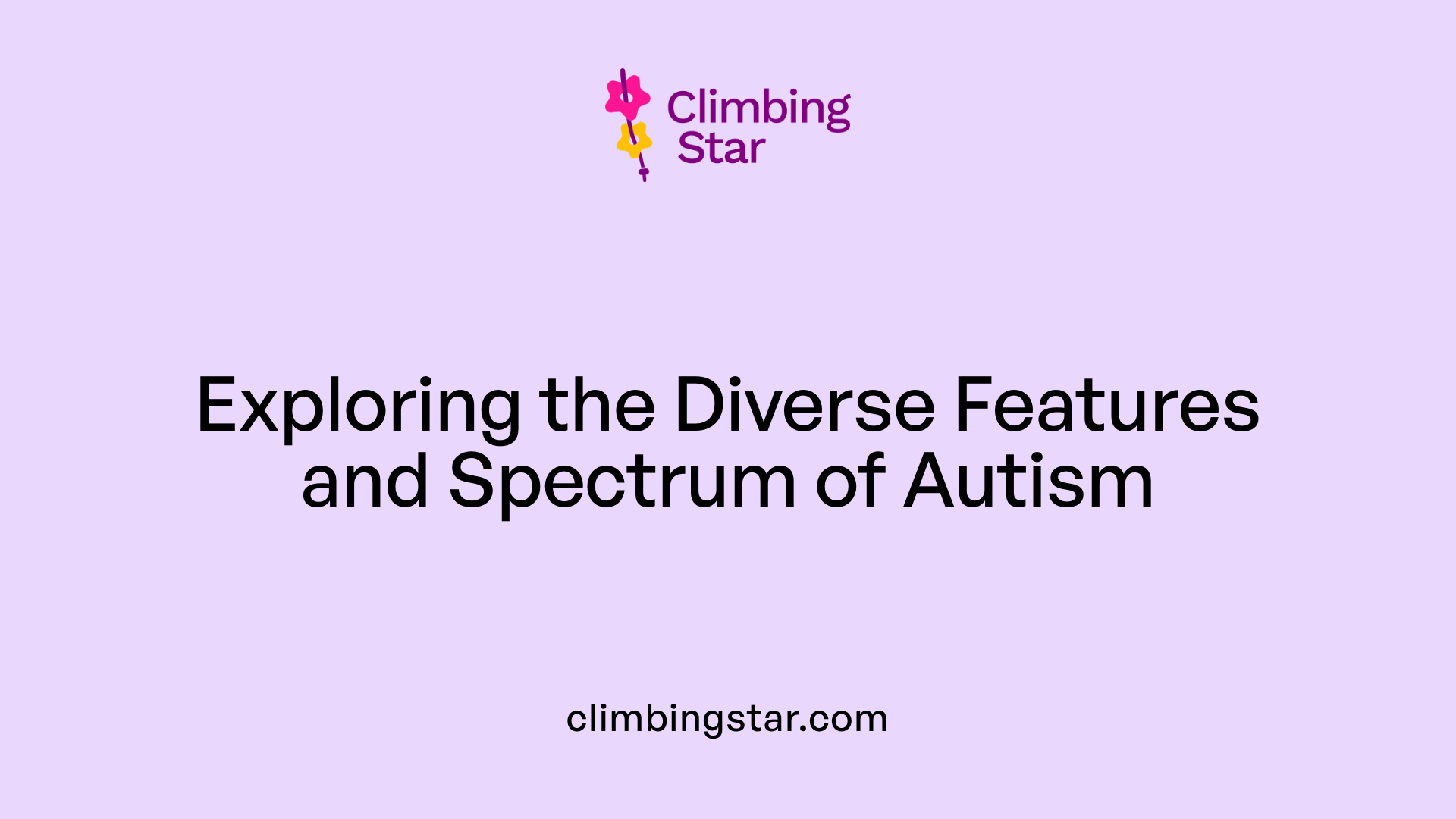 Climbing Star

Exploring the Diverse Features and Spectrum of Autism

climbingstar.com